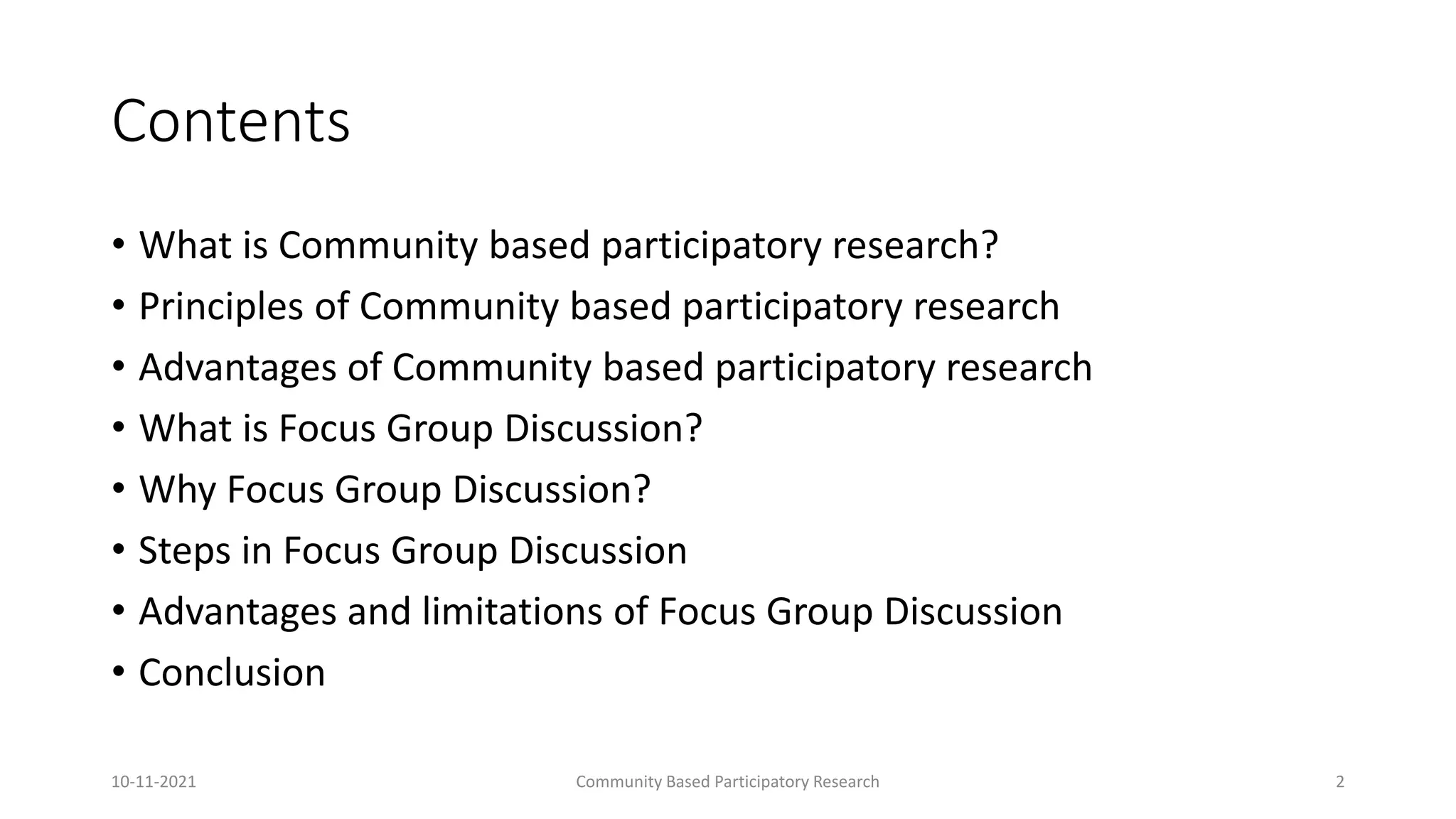 Contents

• What is Community based participatory research?
• Principles of Community based participatory research
• Advantages of Community based participatory research
• What is Focus Group Discussion?
• Why Focus Group Discussion?
• Steps in Focus Group Discussion
• Advantages and limitations of Focus Group Discussion
• Conclusion

10-11-2021 Community Based Participatory Research 2